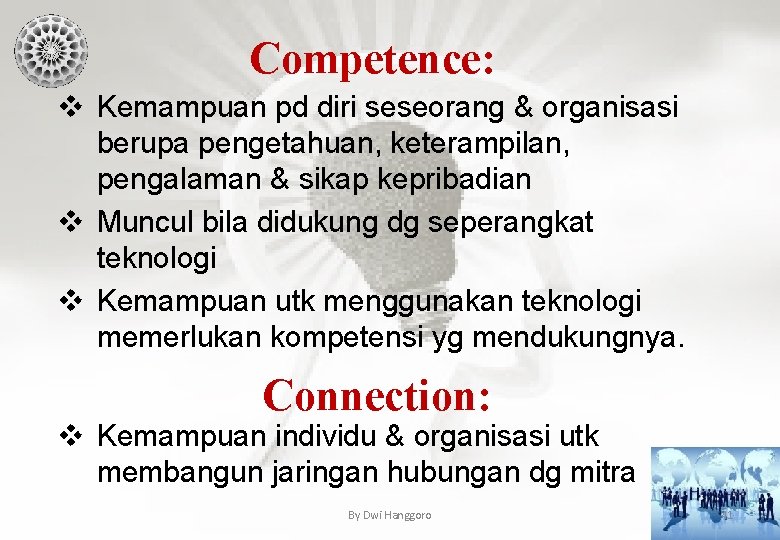 Competence:

❖ Kemampuan pd diri seseorang & organisasi berupa pengetahuan, keterampilan, pengalaman & sikap kepribadian

❖ Muncul bila didukung dg seperangkat teknologi

❖ Kemampuan utk menggunakan teknologi memerlukan kompetensi yg mendukungnya.

Connection:

❖ Kemampuan individu & organisasi utk membangun jaringan hubungan dg mitra

By Dwi Hanggoro